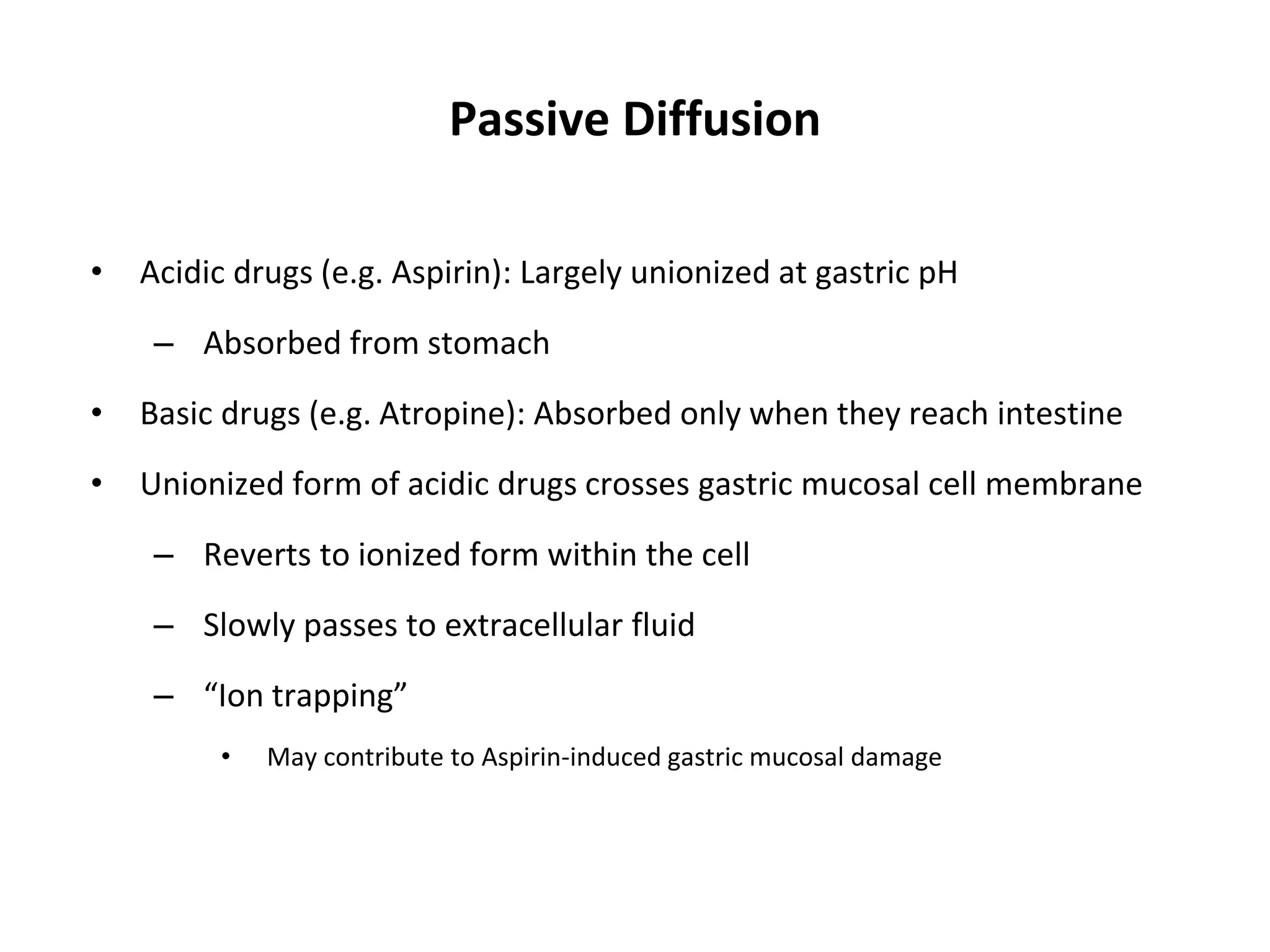 Passive Diffusion

• Acidic drugs (e.g. Aspirin): Largely unionized at gastric pH
– Absorbed from stomach
• Basic drugs (e.g. Atropine): Absorbed only when they reach intestine
• Unionized form of acidic drugs crosses gastric mucosal cell membrane
– Reverts to ionized form within the cell
– Slowly passes to extracellular fluid
– “Ion trapping”
• May contribute to Aspirin-induced gastric mucosal damage